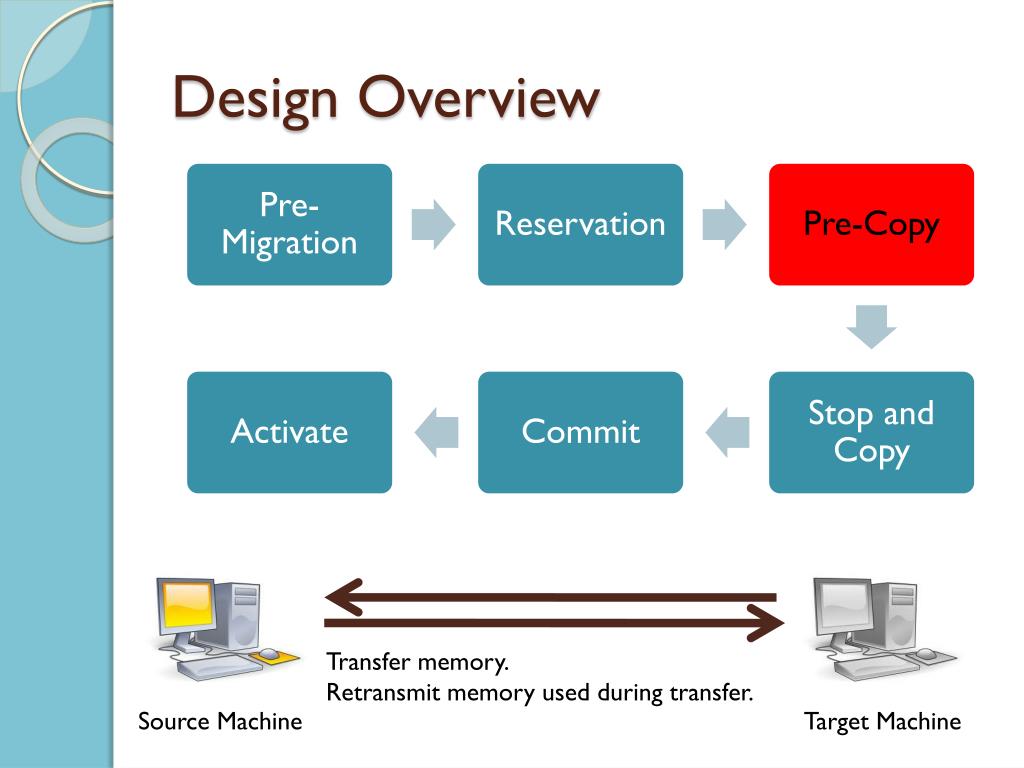 Design Overview

Pre-Migration

Reservation

Pre-Copy

Stop and Copy

Commit

Activate

Transfer memory.
Retransmit memory used during transfer.

Source Machine

Target Machine